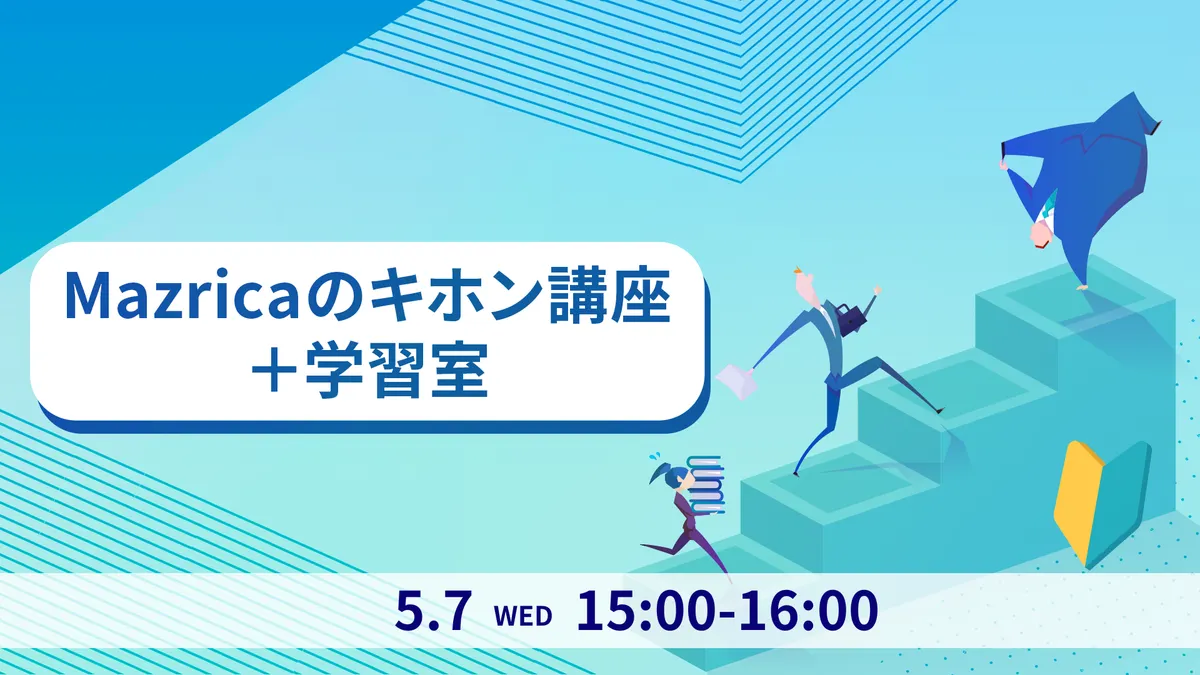 Mazricaのキホン講座
＋学習室

5.7 WED 15:00-16:00